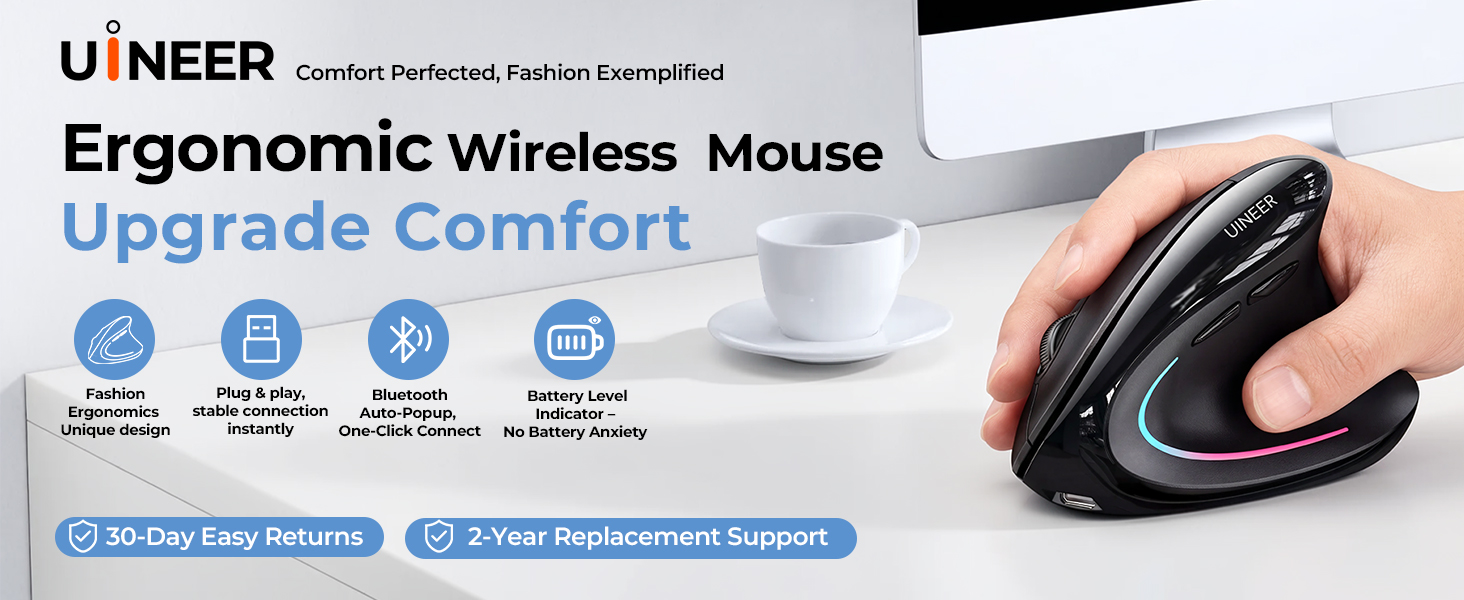 UINEER Comfort Perfected, Fashion Exemplified

Ergonomic Wireless Mouse

Upgrade Comfort

Fashion Ergonomics Unique design

Plug & play, stable connection instantly

Bluetooth Auto-Popup, One-Click Connect

Battery Level Indicator – No Battery Anxiety

30-Day Easy Returns

2-Year Replacement Support

UINEER